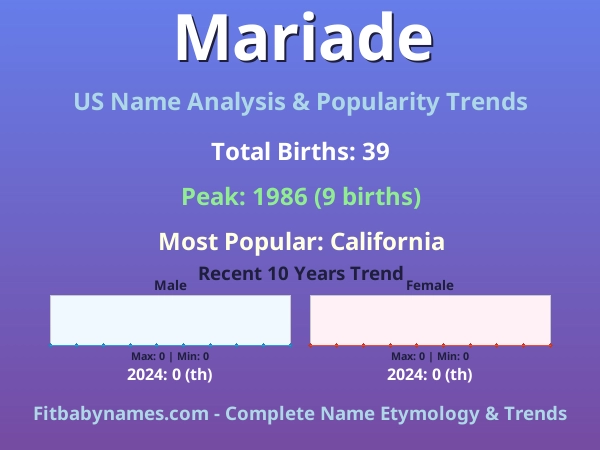 Mariade

US Name Analysis & Popularity Trends

Total Births: 39

Peak: 1986 (9 births)

Most Popular: California

Recent 10 Years Trend

Male

Max: 0 | Min: 0

2024: 0 (th)

Female

Max: 0 | Min: 0

2024: 0 (th)

Fitbabynames.com - Complete Name Etymology & Trends